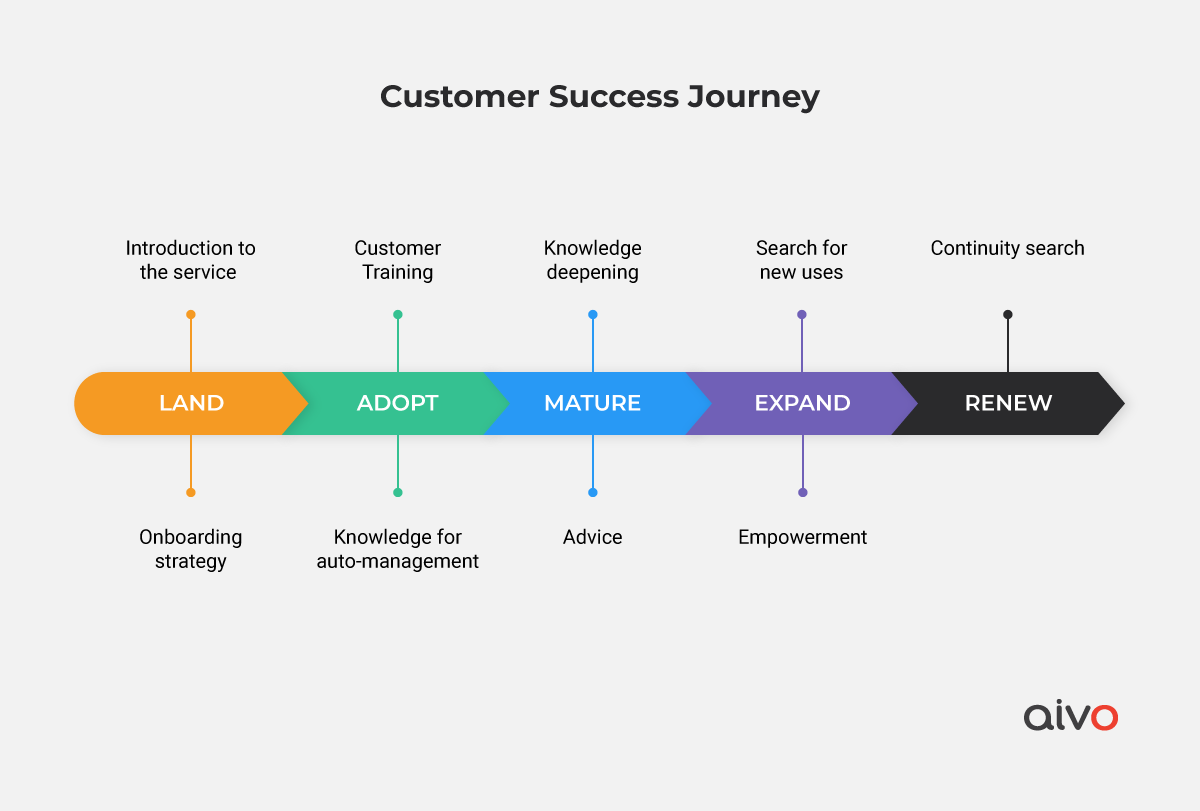 Customer Success Journey

Introduction to the service

Customer Training

Knowledge deepening

Search for new uses

Continuity search

LAND

ADOPT

MATURE

EXPAND

RENEW

Onboarding strategy

Knowledge for auto-management

Advice

Empowerment

aivo